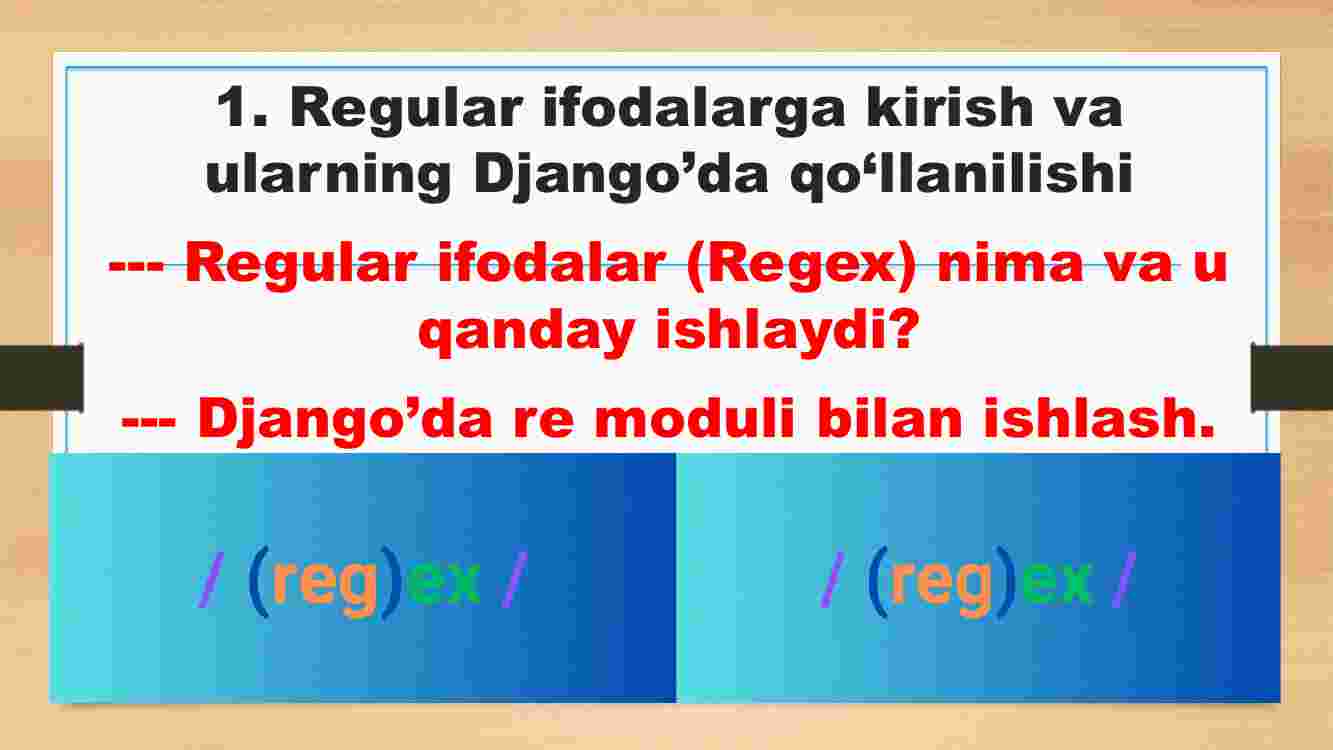 1. Regular ifodalarga kirish va ularning Django’da qo‘llanilishi

--- Regular ifodalar (Regex) nima va u qanday ishlaydi?

--- Django’da re moduli bilan ishlash.

/ (reg)ex /

/ (reg)ex /